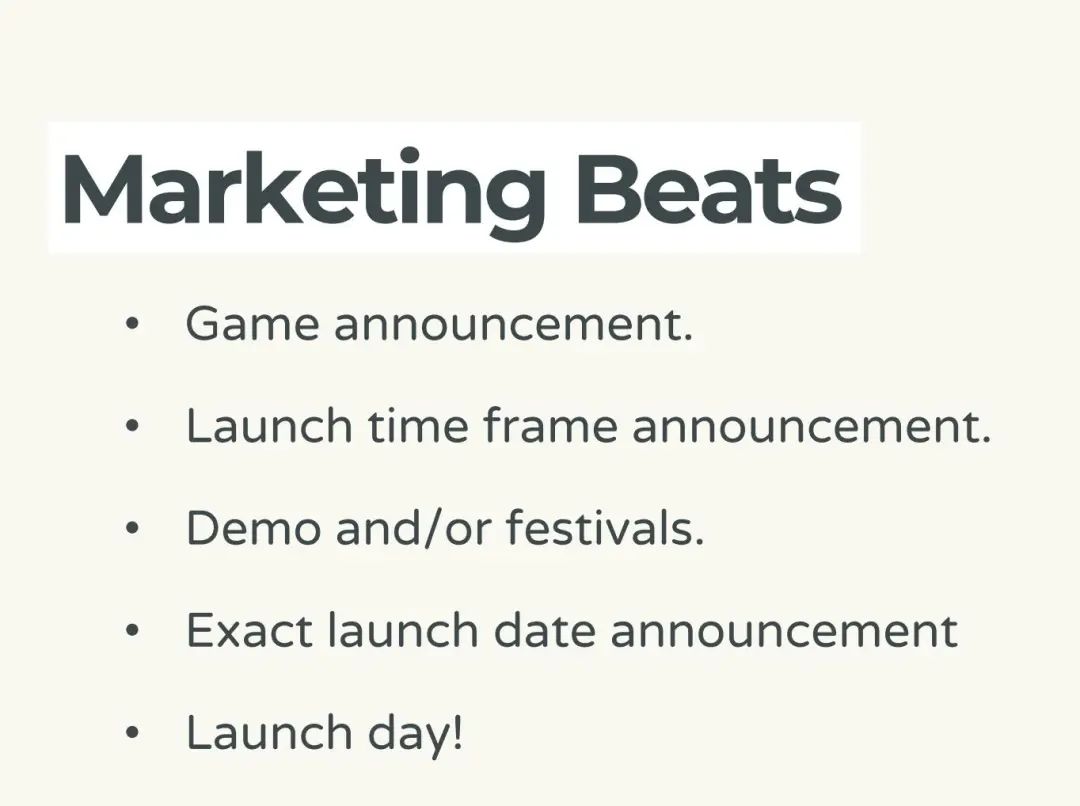 Marketing Beats

• Game announcement.
• Launch time frame announcement.
• Demo and/or festivals.
• Exact launch date announcement
• Launch day!